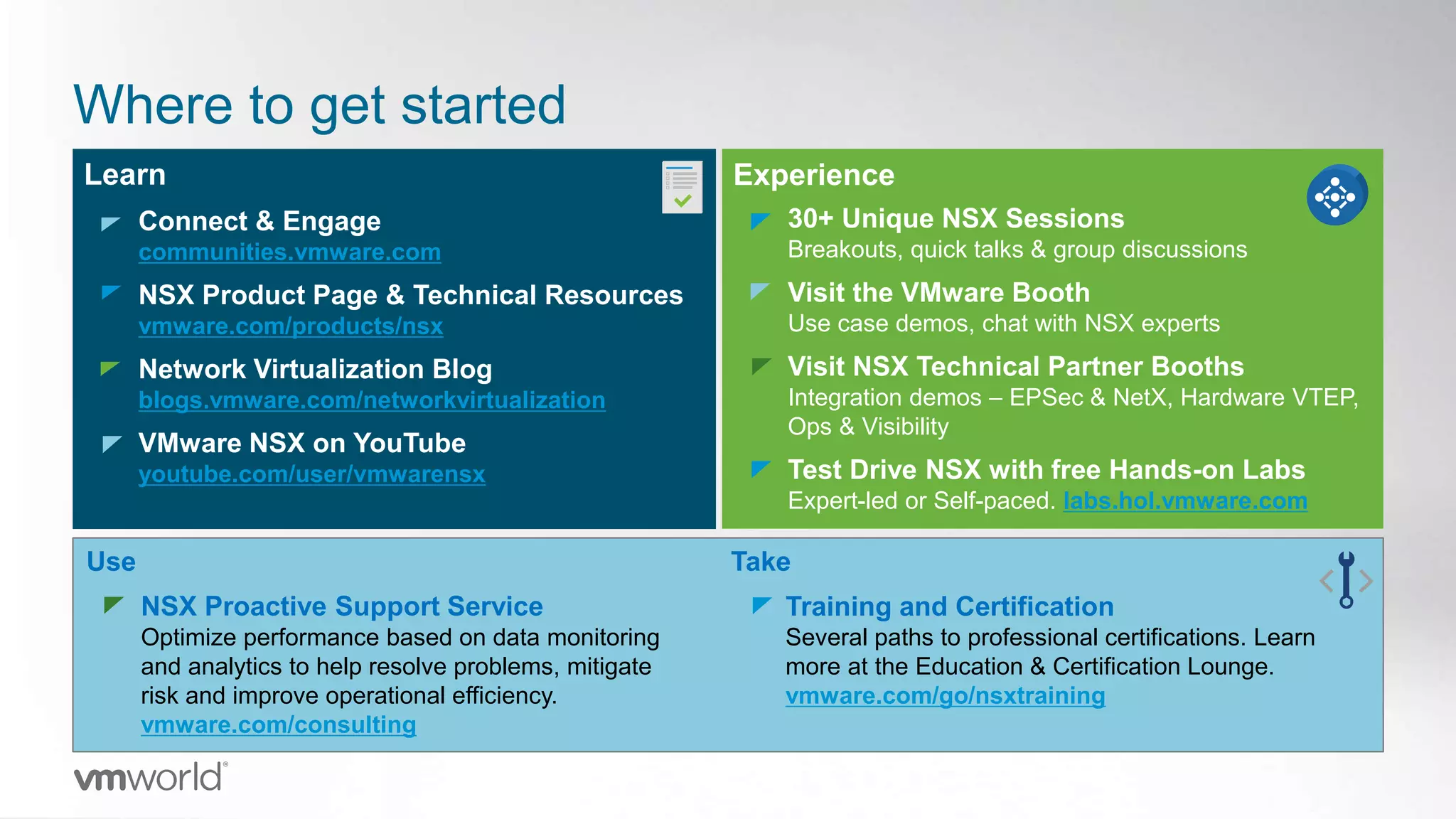 Where to get started

Learn

Connect & Engage
communities.vmware.com

NSX Product Page & Technical Resources
vmware.com/products/nsx

Network Virtualization Blog
blogs.vmware.com/networkvirtualization

VMware NSX on YouTube
youtube.com/user/vmwarensx

Experience

30+ Unique NSX Sessions
Breakouts, quick talks & group discussions

Visit the VMware Booth
Use case demos, chat with NSX experts

Visit NSX Technical Partner Booths
Integration demos – EPSec & NetX, Hardware VTEP, Ops & Visibility

Test Drive NSX with free Hands-on Labs
Expert-led or Self-paced. labs.hol.vmware.com

Use

NSX Proactive Support Service
Optimize performance based on data monitoring and analytics to help resolve problems, mitigate risk and improve operational efficiency.
vmware.com/consulting

Take

Training and Certification
Several paths to professional certifications. Learn more at the Education & Certification Lounge.
vmware.com/go/nsxtraining

vmworld®